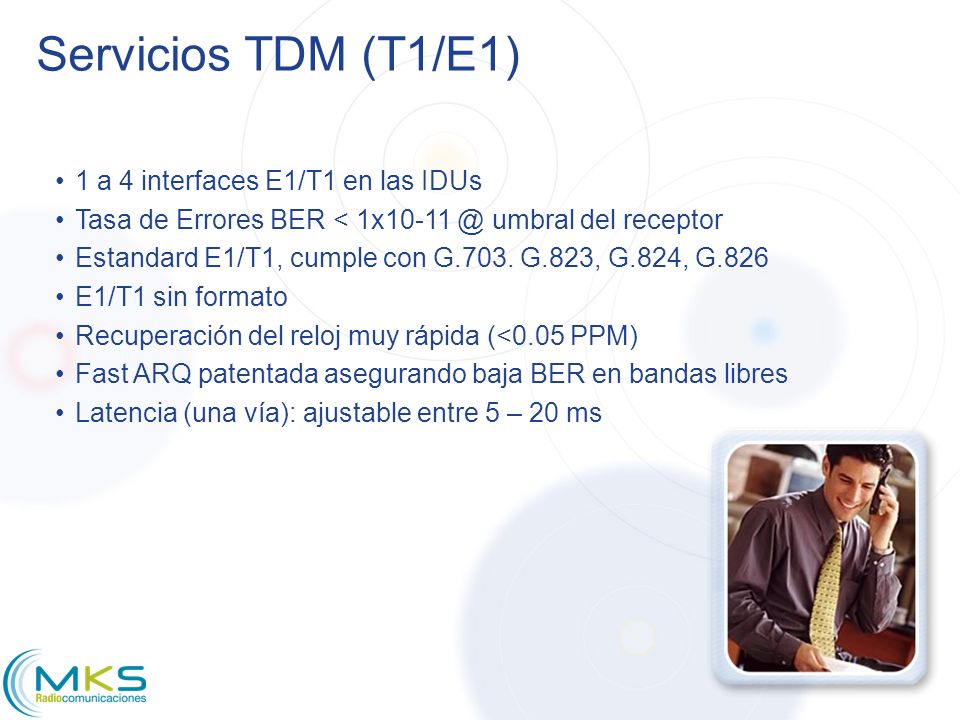 Servicios TDM (T1/E1)

• 1 a 4 interfaces E1/T1 en las IDUs
• Tasa de Errores BER < 1x10-11 @ umbral del receptor
• Estandard E1/T1, cumple con G.703. G.823, G.824, G.826
• E1/T1 sin formato
• Recuperación del reloj muy rápida (<0.05 PPM)
• Fast ARQ patentada asegurando baja BER en bandas libres
• Latencia (una vía): ajustable entre 5 – 20 ms

MKS
Radiocomunicaciones